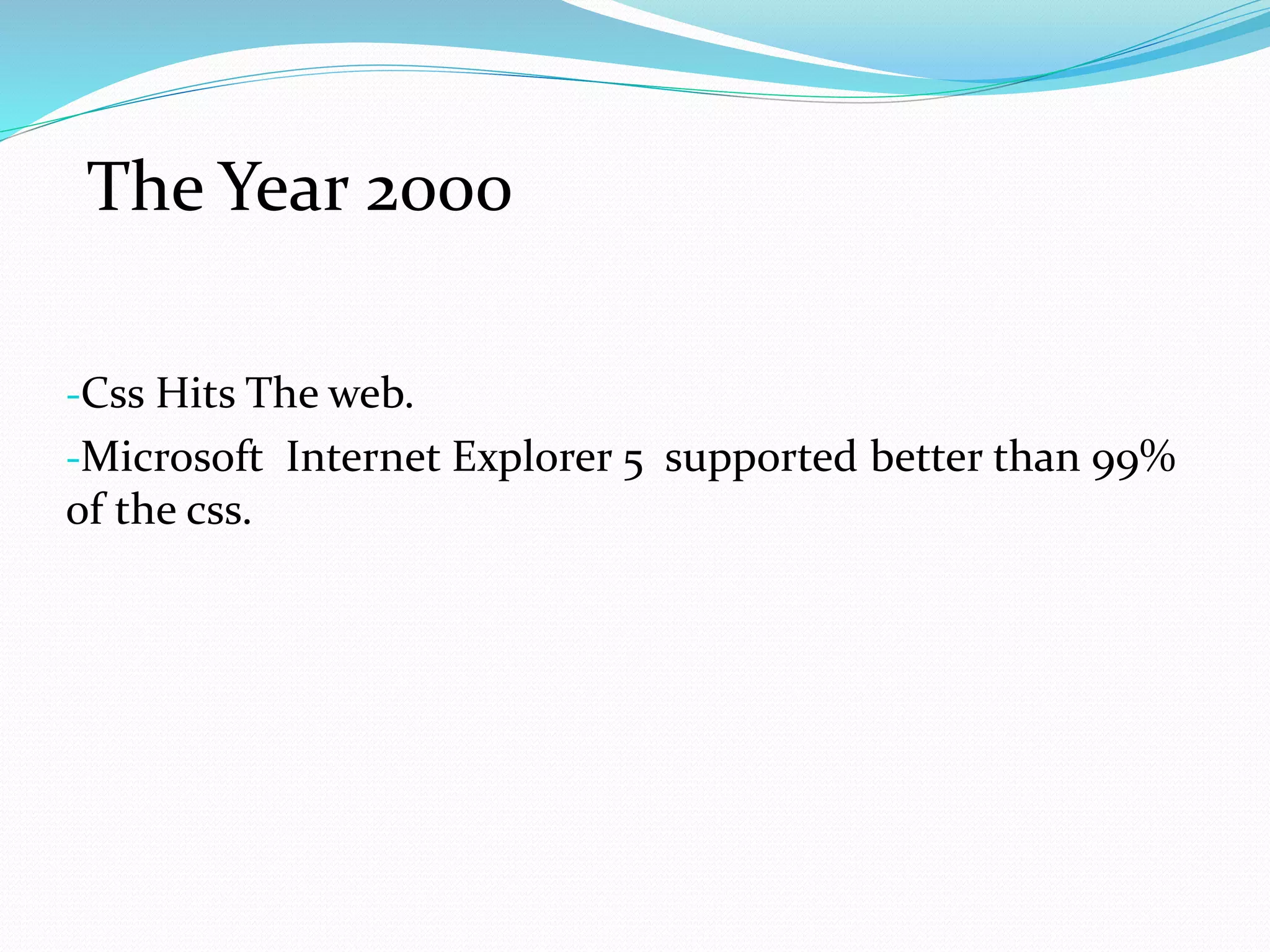 The Year 2000

-Css Hits The web.

-Microsoft Internet Explorer 5 supported better than 99% of the css.